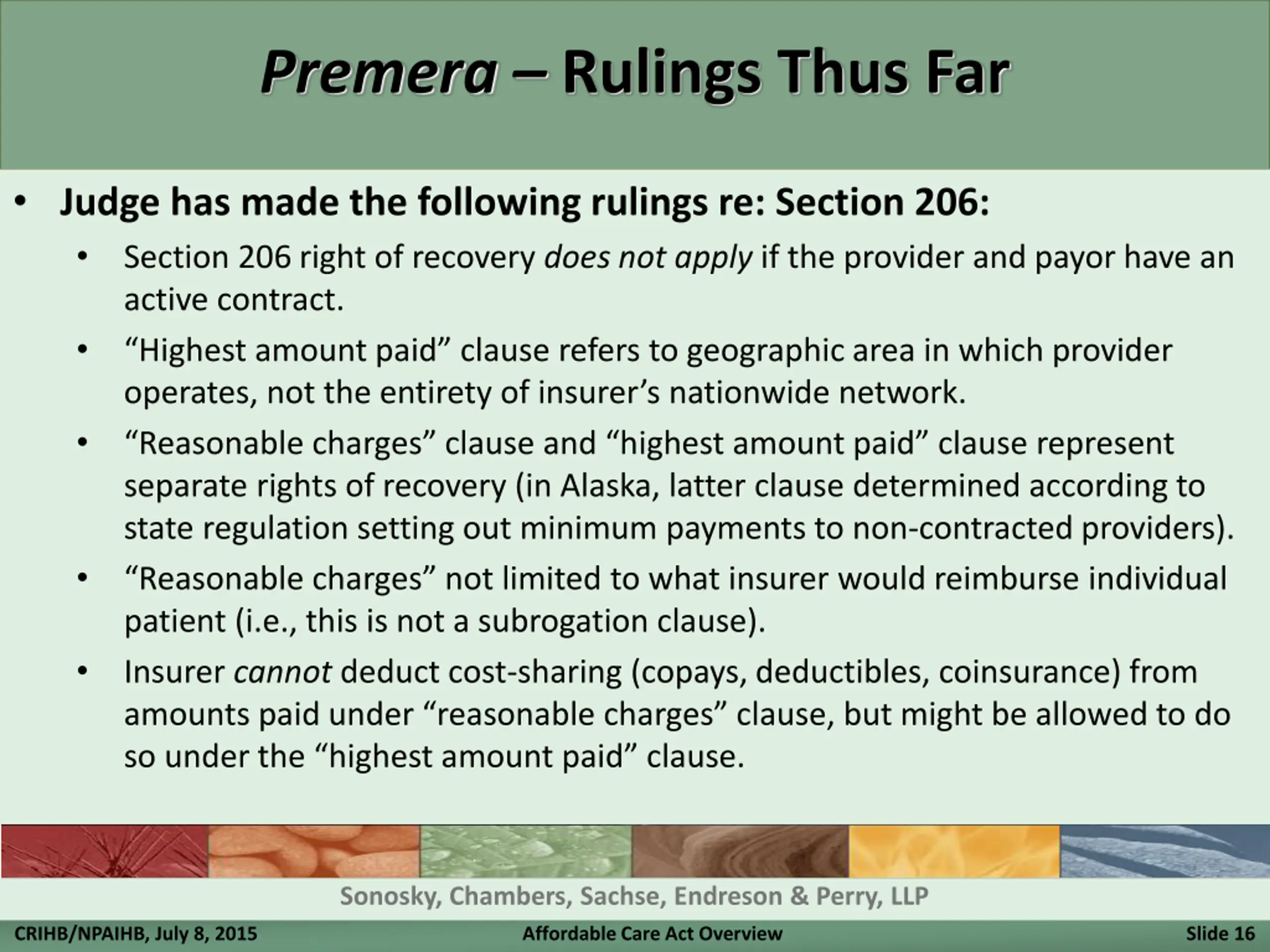 Premera – Rulings Thus Far

• Judge has made the following rulings re: Section 206:
  • Section 206 right of recovery does not apply if the provider and payor have an active contract.
  • “Highest amount paid” clause refers to geographic area in which provider operates, not the entirety of insurer’s nationwide network.
  • “Reasonable charges” clause and “highest amount paid” clause represent separate rights of recovery (in Alaska, latter clause determined according to state regulation setting out minimum payments to non-contracted providers).
  • “Reasonable charges” not limited to what insurer would reimburse individual patient (i.e., this is not a subrogation clause).
  • Insurer cannot deduct cost-sharing (copays, deductibles, coinsurance) from amounts paid under “reasonable charges” clause, but might be allowed to do so under the “highest amount paid” clause.

Sonosky, Chambers, Sachse, Endreson & Perry, LLP

CRIHB/NPAIHB, July 8, 2015 Affordable Care Act Overview Slide 16